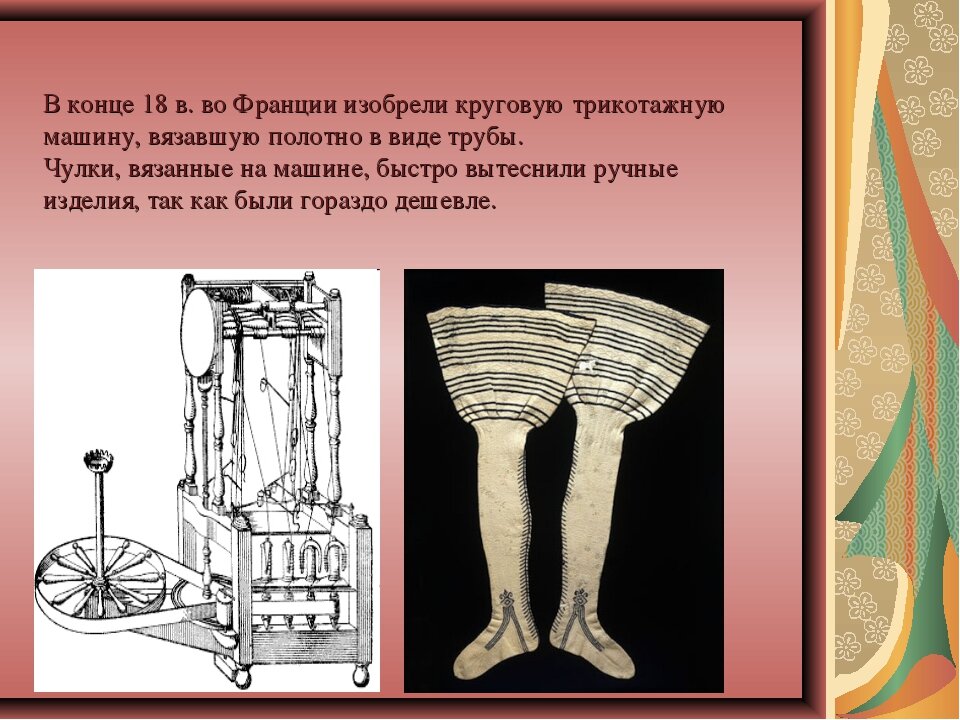 В конце 18 в. во Франции изобрели круговую трикотажную машину, вязавшую полотно в виде трубы.
Чулки, вязанные на машине, быстро вытеснили ручные изделия, так как были гораздо дешевле.